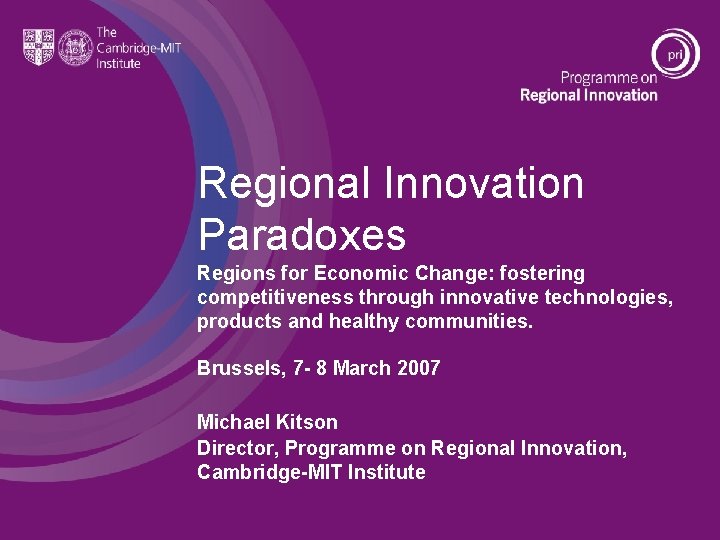 The Cambridge-MIT Institute

pri

Programme on Regional Innovation

Regional Innovation Paradoxes

Regions for Economic Change: fostering competitiveness through innovative technologies, products and healthy communities.

Brussels, 7- 8 March 2007

Michael Kitson
Director, Programme on Regional Innovation, Cambridge-MIT Institute